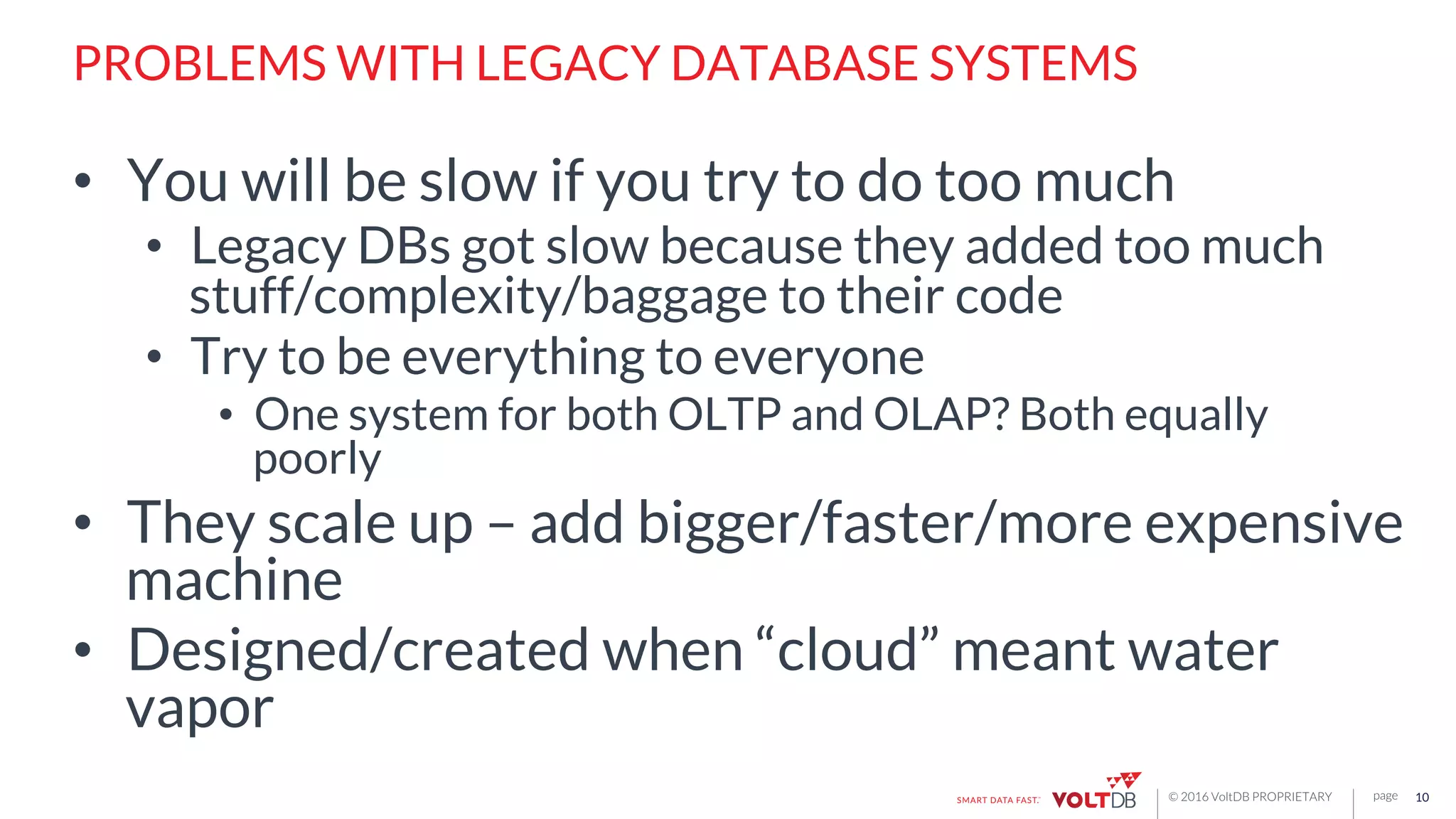 PROBLEMS WITH LEGACY DATABASE SYSTEMS

• You will be slow if you try to do too much
  • Legacy DBs got slow because they added too much stuff/complexity/baggage to their code
  • Try to be everything to everyone
    • One system for both OLTP and OLAP? Both equally poorly
• They scale up – add bigger/faster/more expensive machine
• Designed/created when “cloud” meant water vapor

SMART DATA FAST. VOLTDB © 2016 VoltDB PROPRIETARY page 10